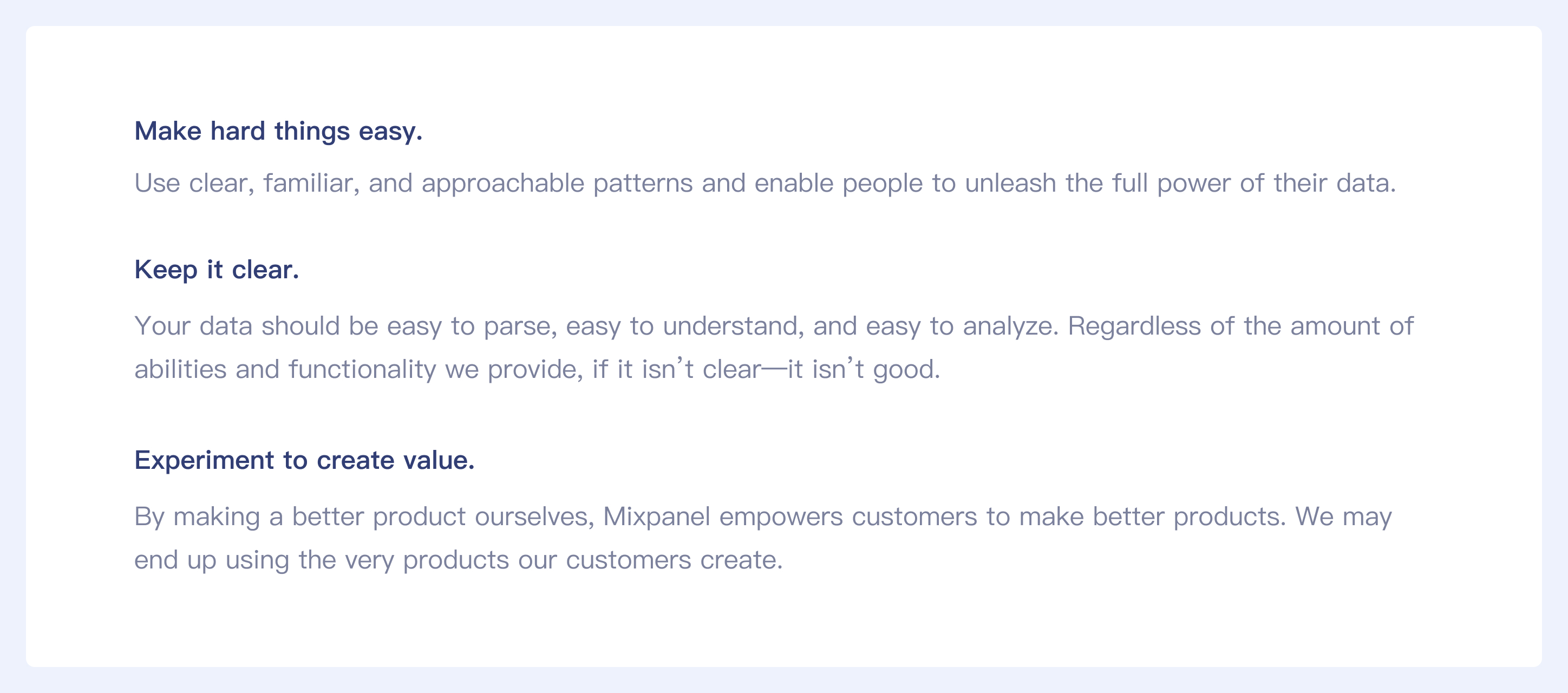 Make hard things easy.

Use clear, familiar, and approachable patterns and enable people to unleash the full power of their data.

Keep it clear.

Your data should be easy to parse, easy to understand, and easy to analyze. Regardless of the amount of abilities and functionality we provide, if it isn’t clear—it isn’t good.

Experiment to create value.

By making a better product ourselves, Mixpanel empowers customers to make better products. We may end up using the very products our customers create.